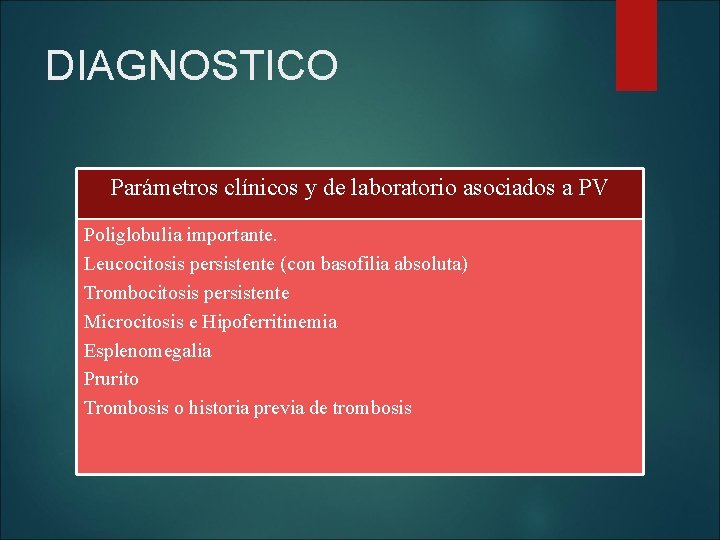 DIAGNOSTICO

| Parámetros clínicos y de laboratorio asociados a PV |
|---|
| Poliglobulia importante.<br>Leucocitosis persistente (con basofilia absoluta)<br>Trombocitosis persistente<br>Microcitosis e Hipoferritinemia<br>Esplenomegalia<br>Prurito<br>Trombosis o historia previa de trombosis |